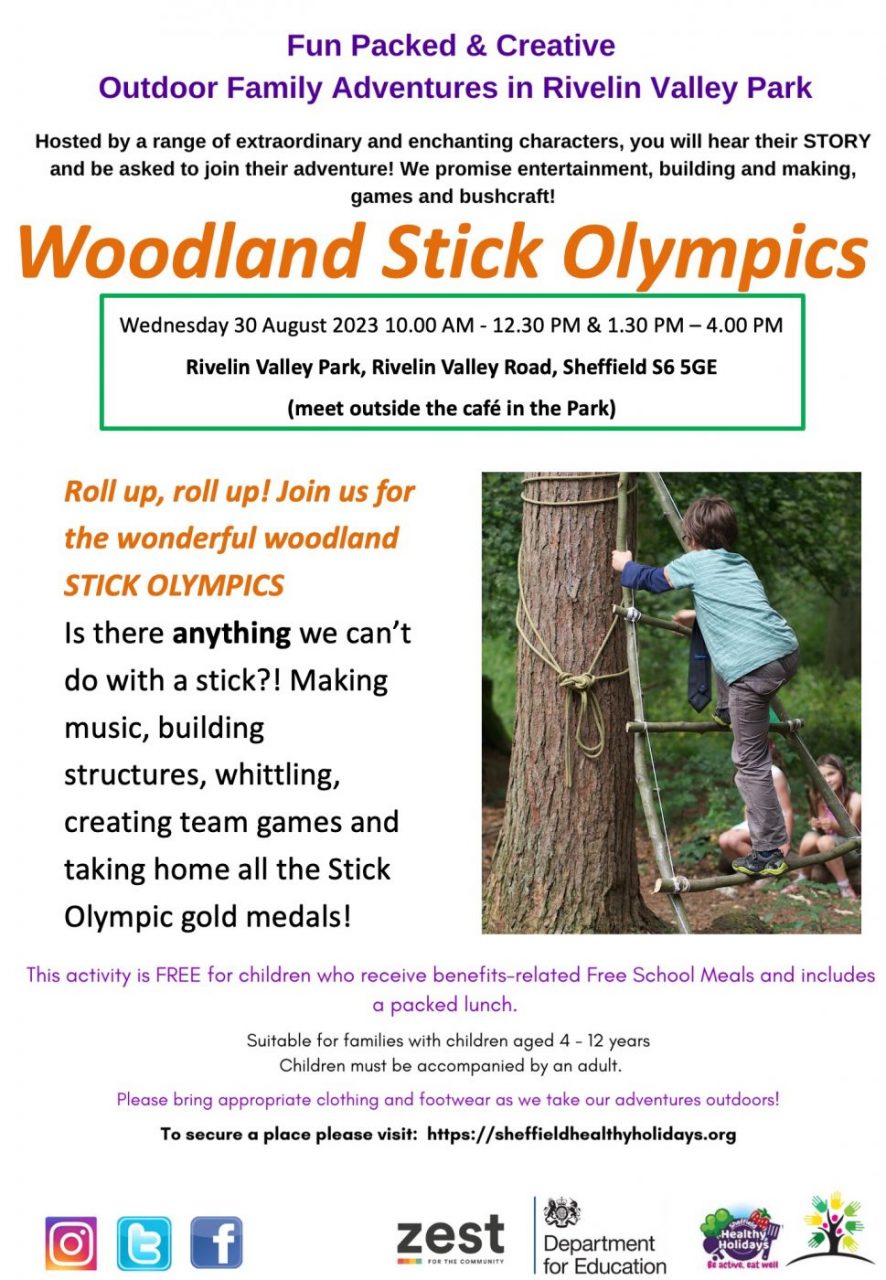 Fun Packed & Creative
Outdoor Family Adventures in Rivelin Valley Park

Hosted by a range of extraordinary and enchanting characters, you will hear their STORY and be asked to join their adventure! We promise entertainment, building and making, games and bushcraft!

Woodland Stick Olympics

Wednesday 30 August 2023 10.00 AM - 12.30 PM & 1.30 PM – 4.00 PM
Rivelin Valley Park, Rivelin Valley Road, Sheffield S6 5GE
(meet outside the café in the Park)

Roll up, roll up! Join us for the wonderful woodland STICK OLYMPICS

Is there anything we can't do with a stick?! Making music, building structures, whittling, creating team games and taking home all the Stick Olympic gold medals!

This activity is FREE for children who receive benefits-related Free School Meals and includes a packed lunch.

Suitable for families with children aged 4 - 12 years
Children must be accompanied by an adult.

Please bring appropriate clothing and footwear as we take our adventures outdoors!

To secure a place please visit: https://sheffieldhealthyholidays.org

zest
FOR THE COMMUNITY

Department for Education

Sheffield Healthy Holidays
Be active, eat well